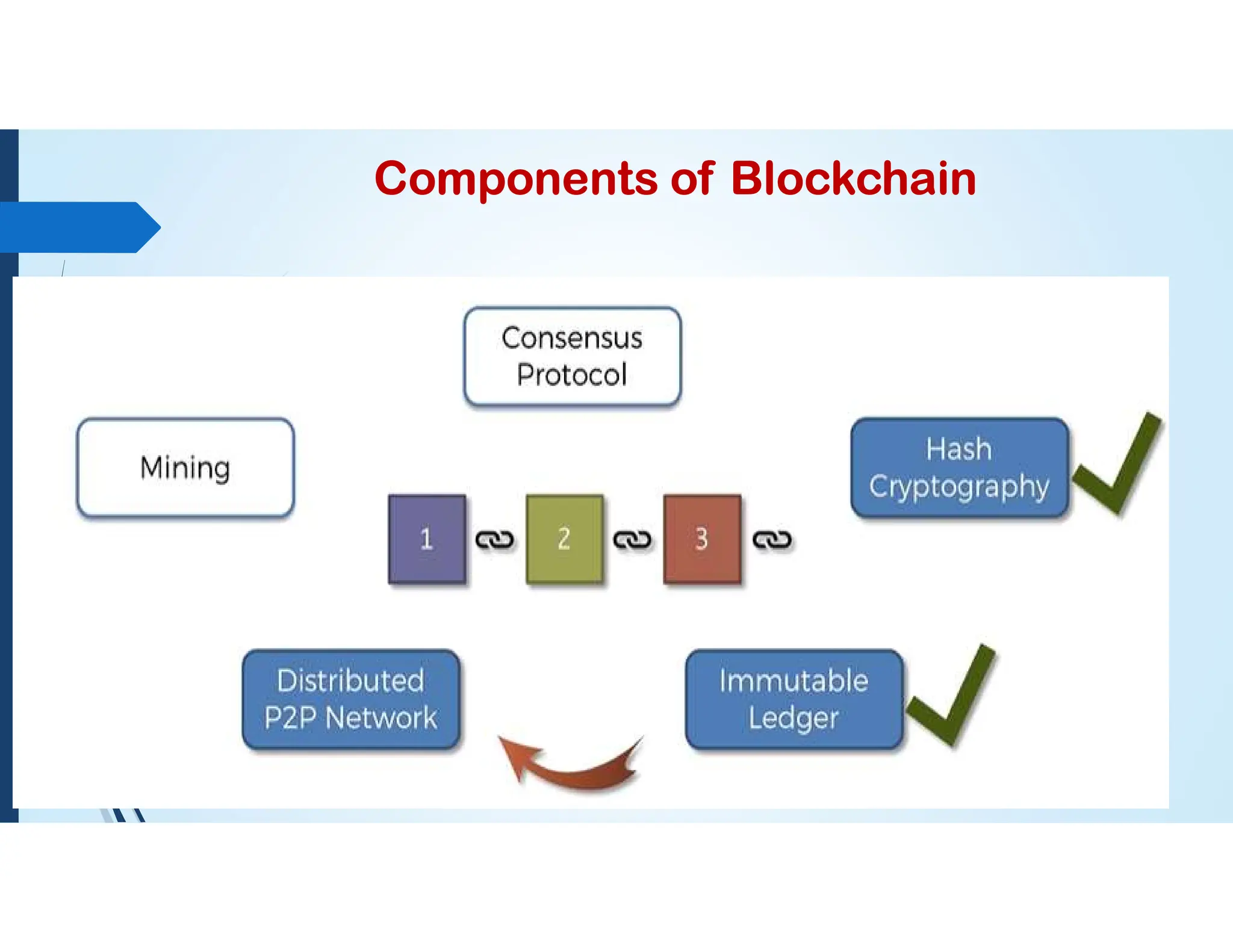 Components of Blockchain

Consensus Protocol

Mining

Hash Cryptography

1

2

3

Distributed P2P Network

Immutable Ledger